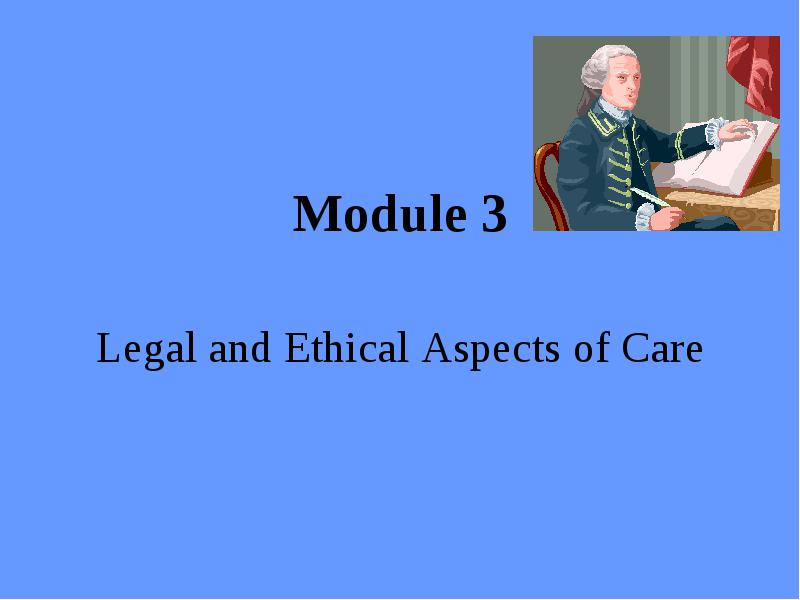 Module 3

Legal and Ethical Aspects of Care